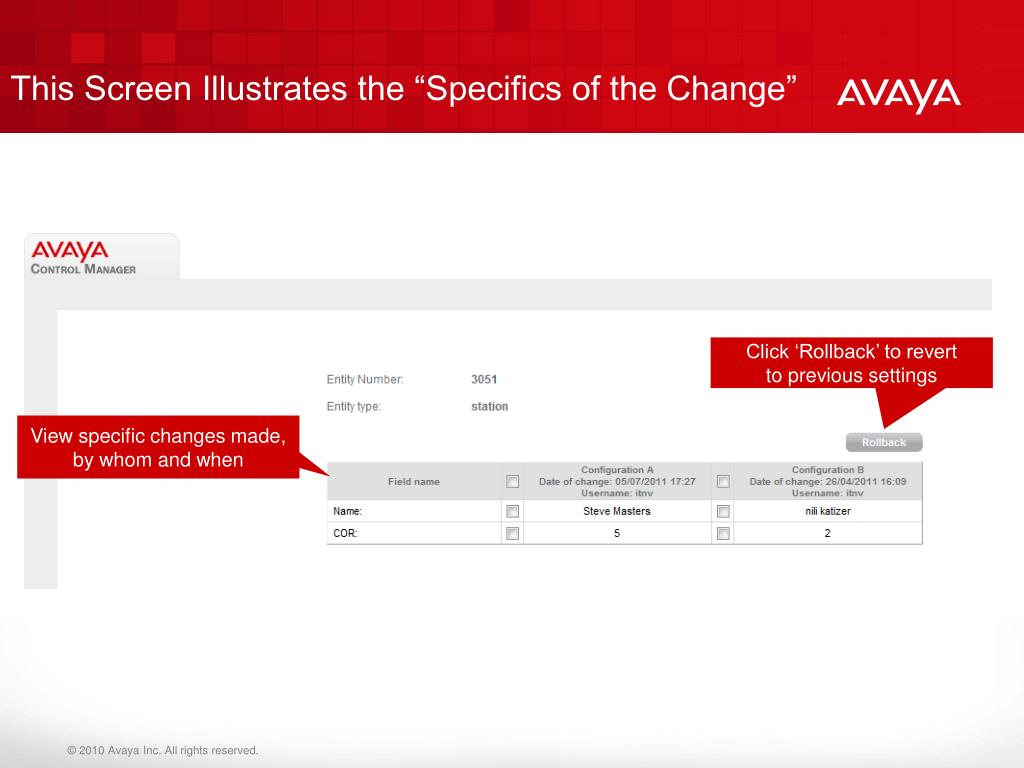 This Screen Illustrates the “Specifics of the Change”

AVAYA

AVAYA
CONTROL MANAGER

Click ‘Rollback’ to revert to previous settings

Entity Number: 3051

Entity type: station

View specific changes made, by whom and when

Rollback

| Field name | | Configuration A Date of change: 05/07/2011 17:27 Username: itnv | | Configuration B Date of change: 26/04/2011 16:09 Username: itnv |
|---|---|---|---|---|
| Name: | | Steve Masters | | nili katizer |
| COR: | | 5 | | 2 |

© 2010 Avaya Inc. All rights reserved.